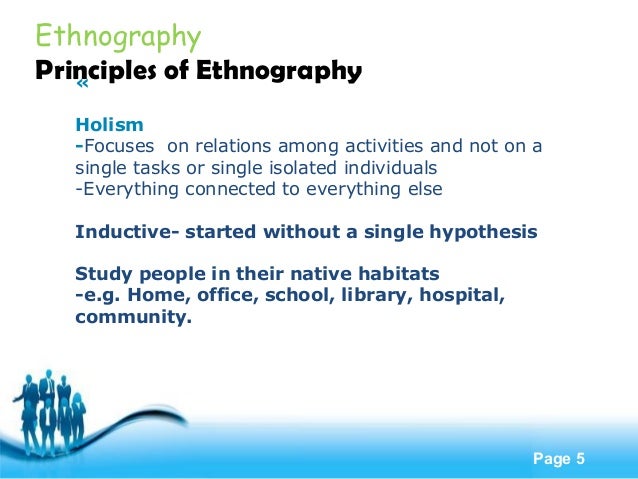 Ethnography
Principles of Ethnography
«

Holism
-Focuses on relations among activities and not on a single tasks or single isolated individuals
-Everything connected to everything else

Inductive- started without a single hypothesis

Study people in their native habitats
-e.g. Home, office, school, library, hospital, community.

Page 5